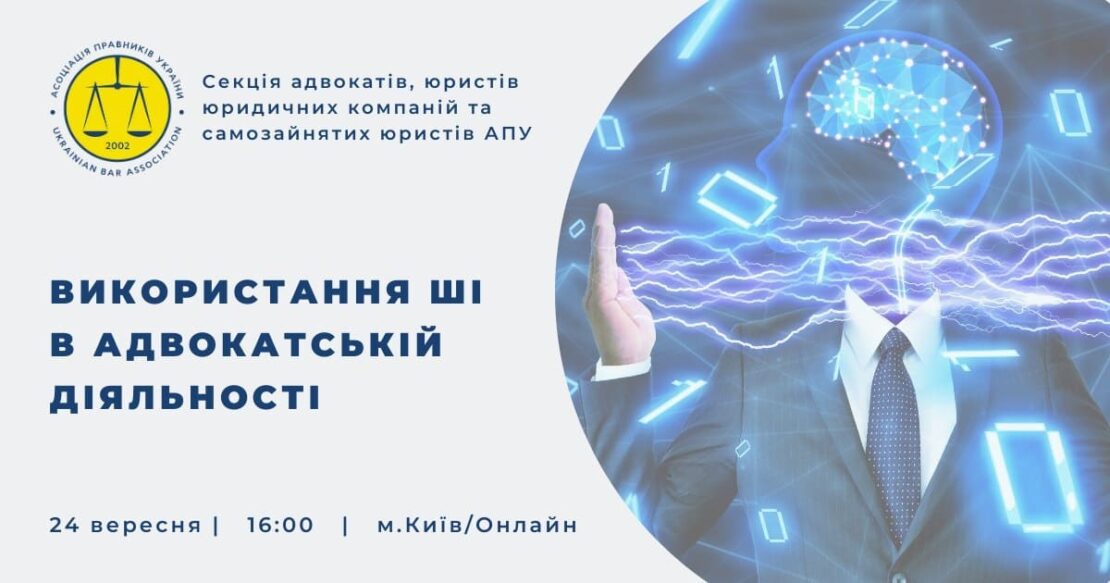 АСОЦІАЦІЯ ПРАВНИКІВ УКРАЇНИ
2002
UKRAINIAN BAR ASSOCIATION

Секція адвокатів, юристів юридичних компаній та самозайнятих юристів АПУ

ВИКОРИСТАННЯ ШІ В АДВОКАТСЬКІЙ ДІЯЛЬНОСТІ

24 вересня | 16:00 | м.Київ/Онлайн